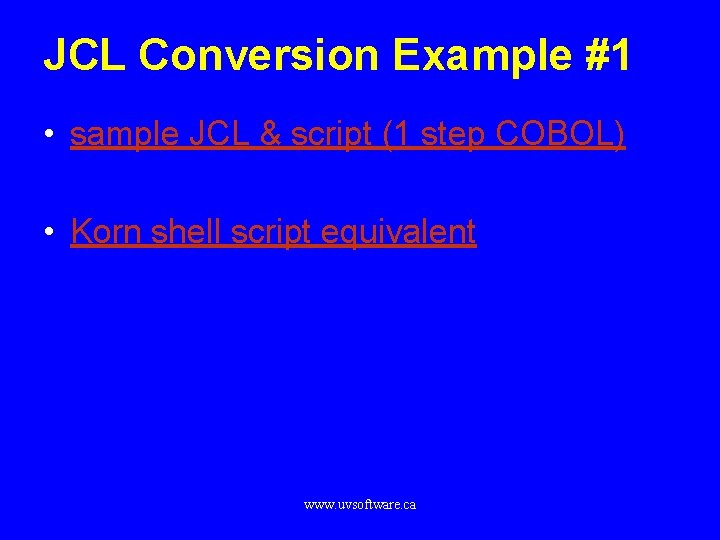 JCL Conversion Example #1

• sample JCL & script (1 step COBOL)

• Korn shell script equivalent

www.uvsoftware.ca